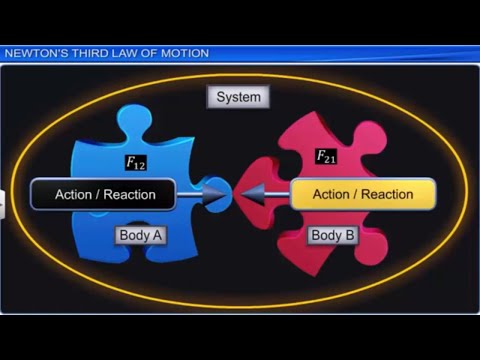 NEWTON'S THIRD LAW OF MOTION

System

$F_{12}$

Action / Reaction

Body A

$F_{21}$

Action / Reaction

Body B